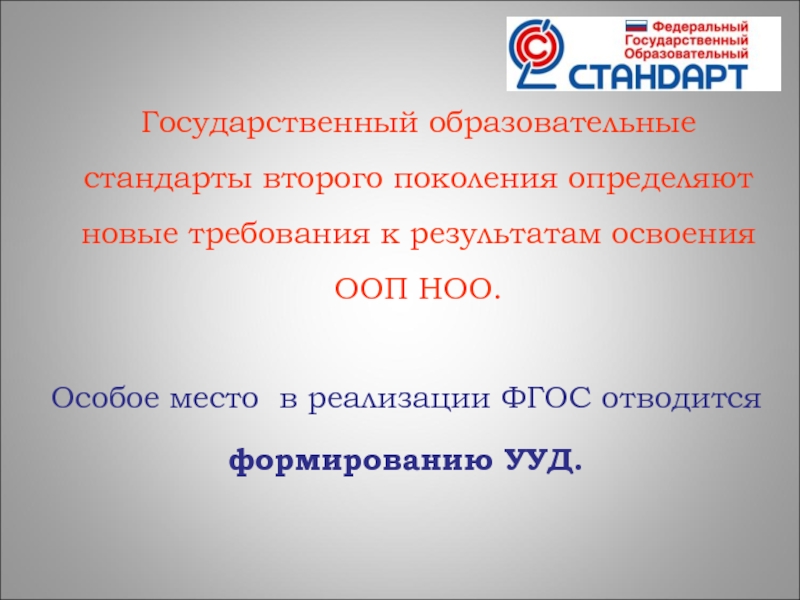 Федеральный
Государственный
Образовательный
СТАНДАРТ

Государственный образовательные стандарты второго поколения определяют новые требования к результатам освоения ООП НОО.

Особое место в реализации ФГОС отводится формированию УУД.